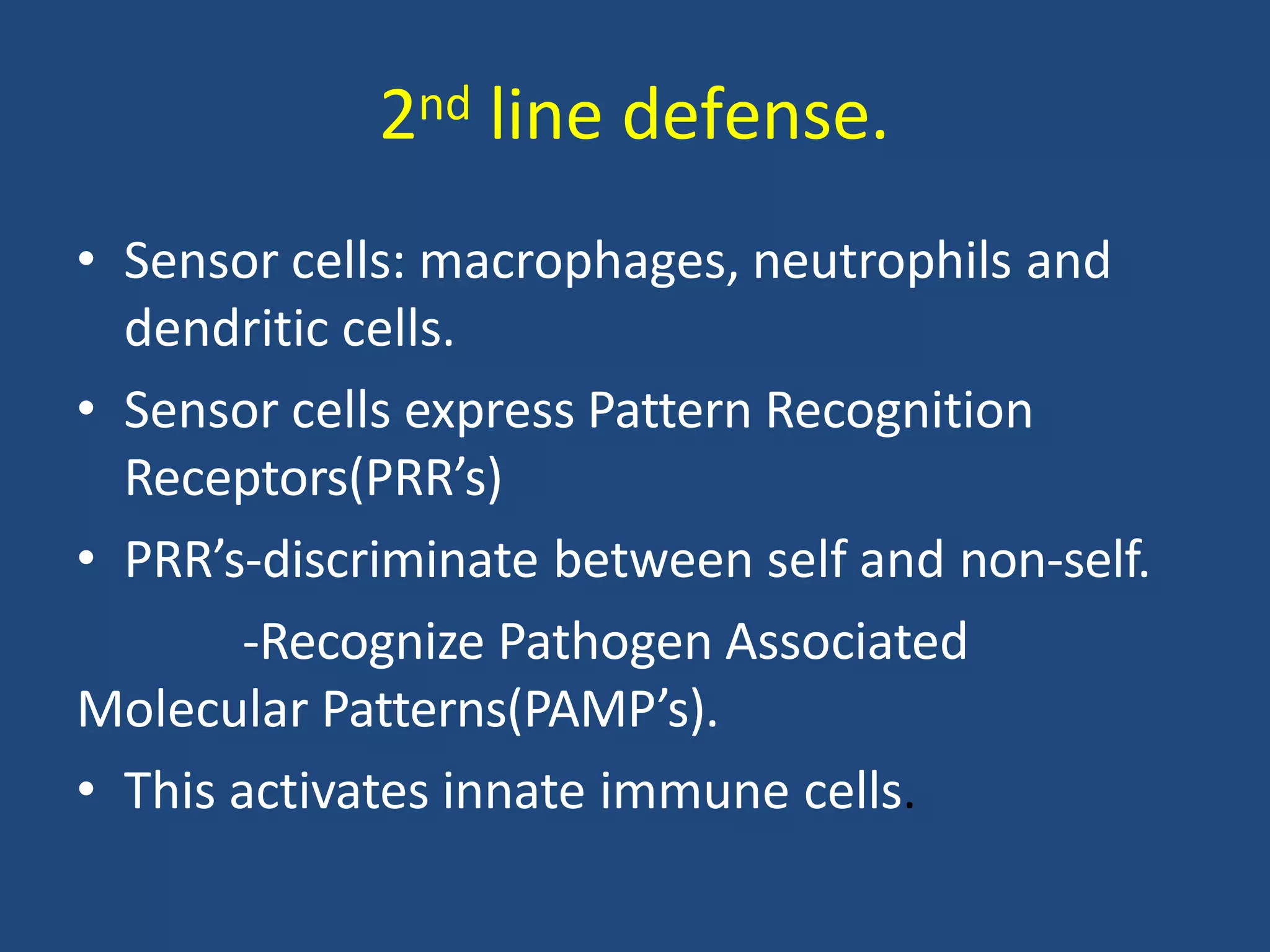 2nd line defense.

• Sensor cells: macrophages, neutrophils and dendritic cells.

• Sensor cells express Pattern Recognition Receptors(PRR’s)

• PRR’s-discriminate between self and non-self.

-Recognize Pathogen Associated Molecular Patterns(PAMP’s).

• This activates innate immune cells.